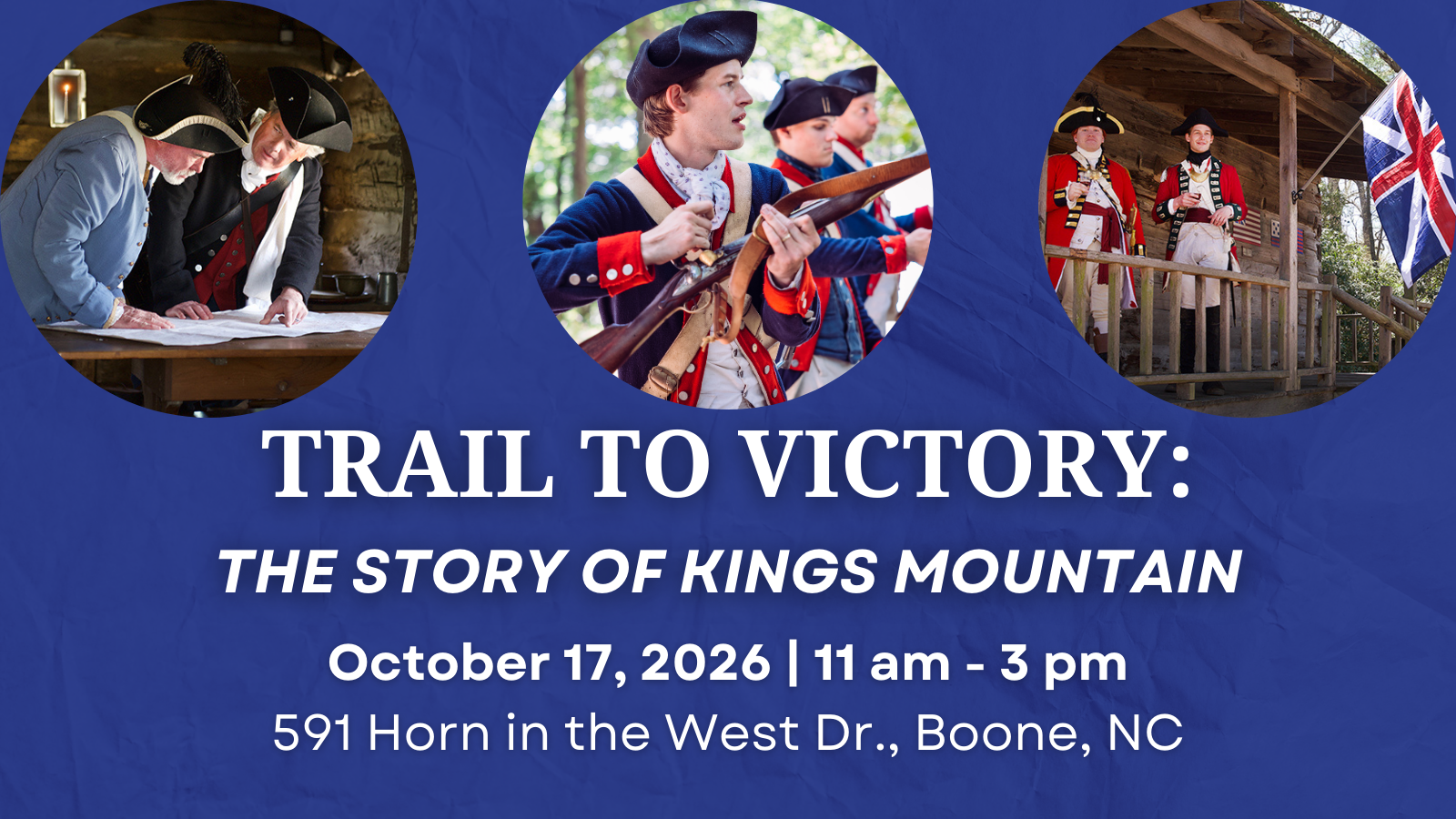 TRAIL TO VICTORY:
THE STORY OF KINGS MOUNTAIN

October 17, 2026 | 11 am - 3 pm
591 Horn in the West Dr., Boone, NC